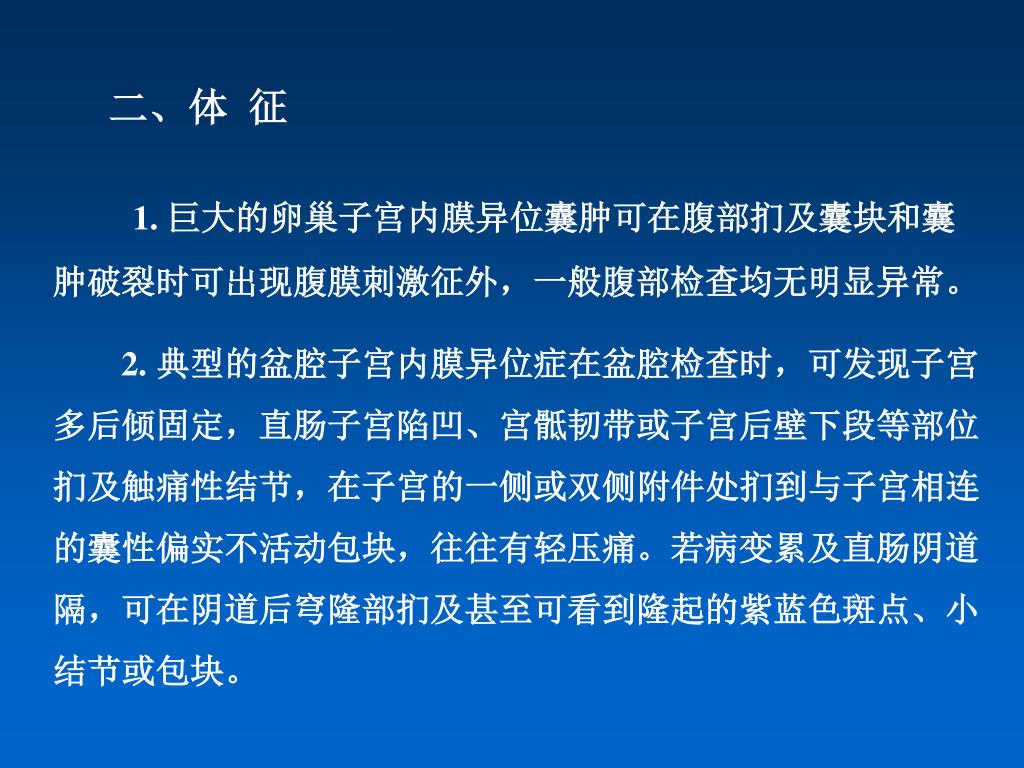 二、体 征

1. 巨大的卵巢子宫内膜异位囊肿可在腹部扪及囊块和囊肿破裂时可出现腹膜刺激征外，一般腹部检查均无明显异常。

2. 典型的盆腔子宫内膜异位症在盆腔检查时，可发现子宫多后倾固定，直肠子宫陷凹、宫骶韧带或子宫后壁下段等部位扪及触痛性结节，在子宫的一侧或双侧附件处扪到与子宫相连的囊性偏实不活动包块，往往有轻压痛。若病变累及直肠阴道隔，可在阴道后穹隆部扪及甚至可看到隆起的紫蓝色斑点、小结节或包块。